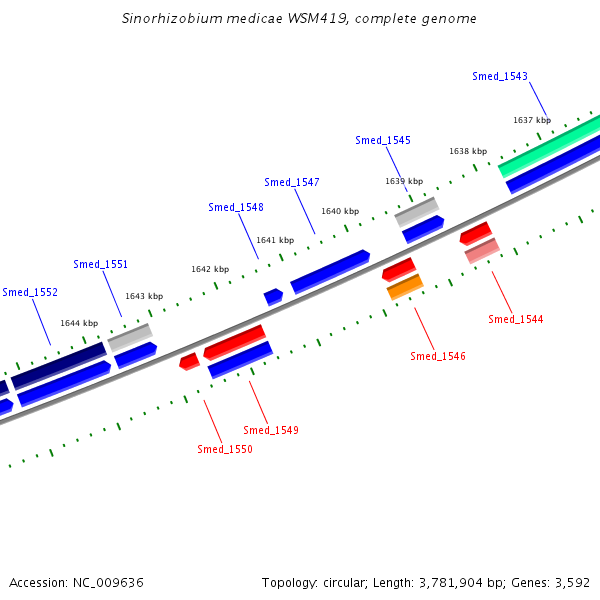 Sinorhizobium medicae WSM419, complete genome

Smed_1543

1637 kbp

Smed_1545

1638 kbp

Smed_1547

1639 kbp

Smed_1548

1640 kbp

1641 kbp

Smed_1551

1642 kbp

Smed_1552

1643 kbp

1644 kbp

Smed_1544

Smed_1546

Smed_1549

Smed_1550

Accession: NC_009636

Topology: circular; Length: 3,781,904 bp; Genes: 3,592